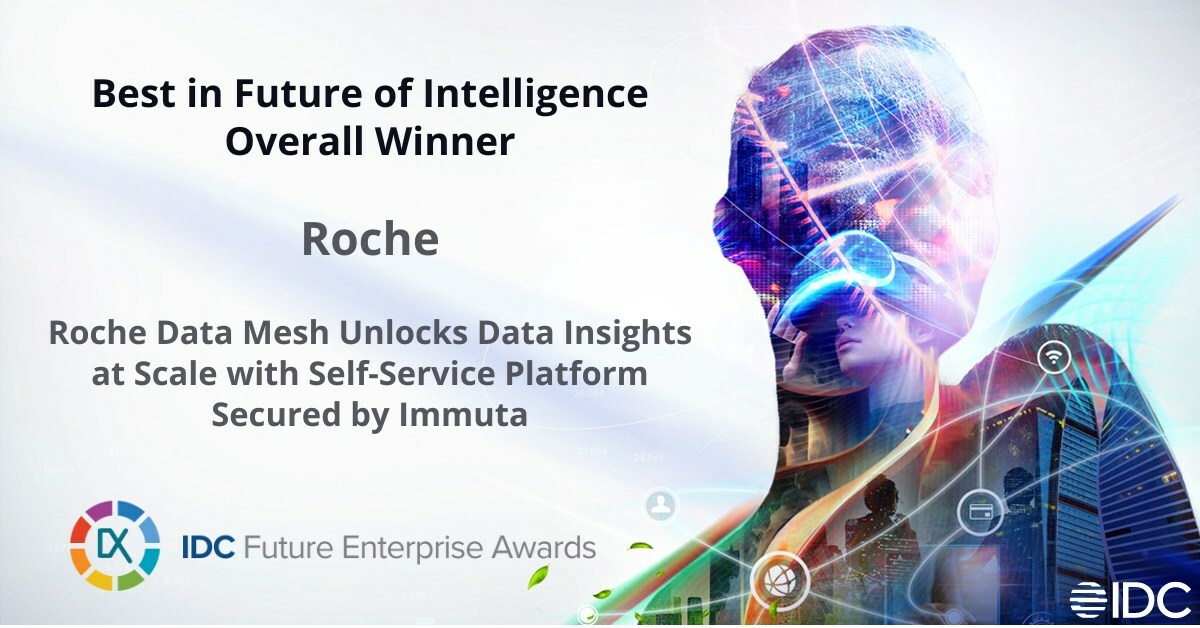 Best in Future of Intelligence
Overall Winner

Roche

Roche Data Mesh Unlocks Data Insights at Scale with Self-Service Platform Secured by Immuta

DX

IDC Future Enterprise Awards

IDC